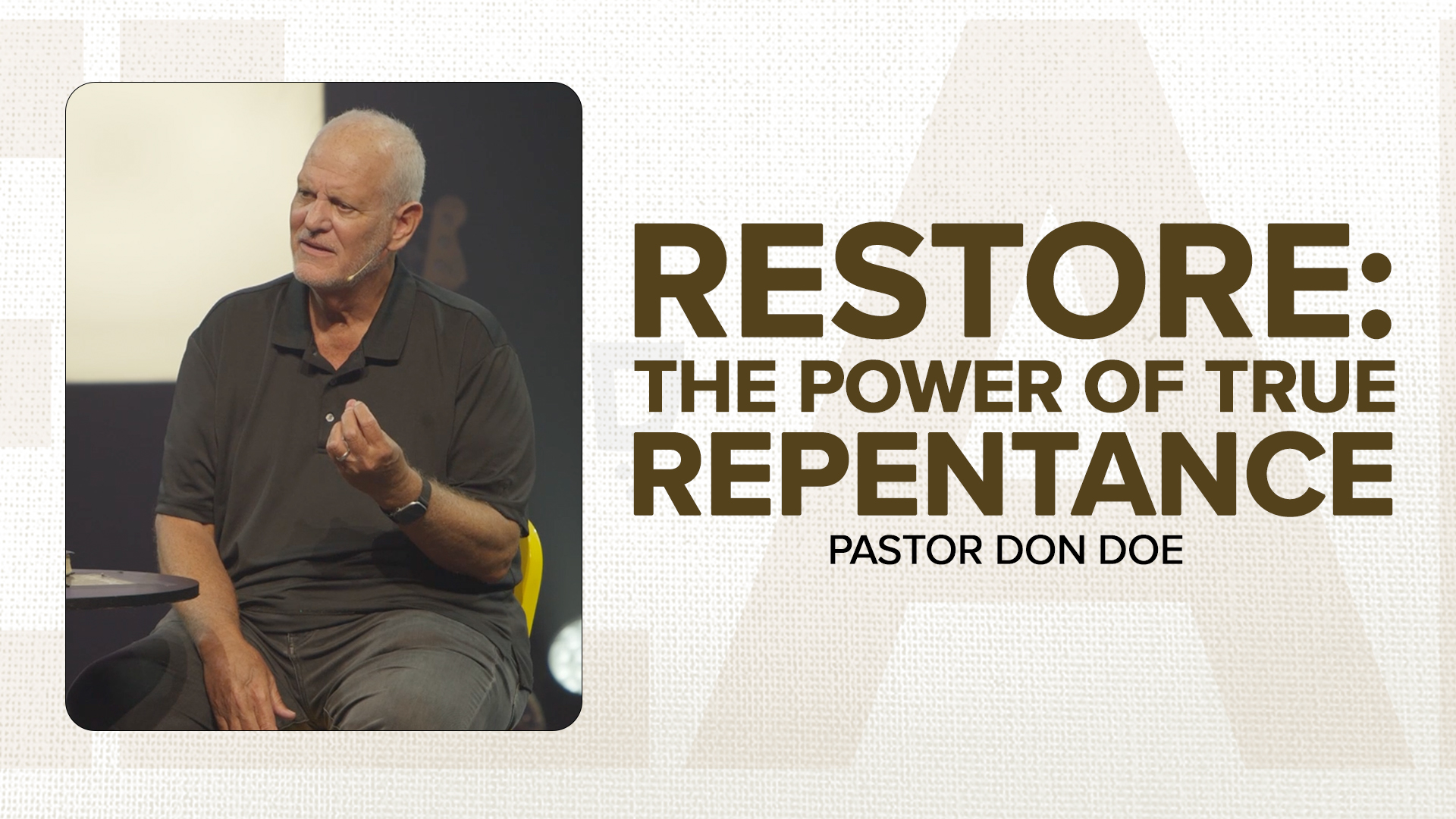 RESTORE:
THE POWER OF TRUE
REPENTANCE
PASTOR DON DOE